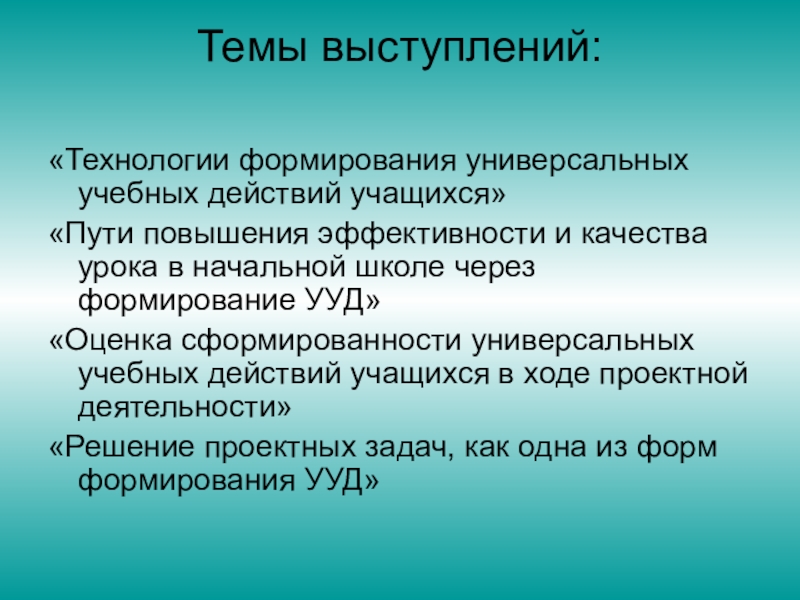 Темы выступлений:

«Технологии формирования универсальных учебных действий учащихся»

«Пути повышения эффективности и качества урока в начальной школе через формирование УУД»

«Оценка сформированности универсальных учебных действий учащихся в ходе проектной деятельности»

«Решение проектных задач, как одна из форм формирования УУД»